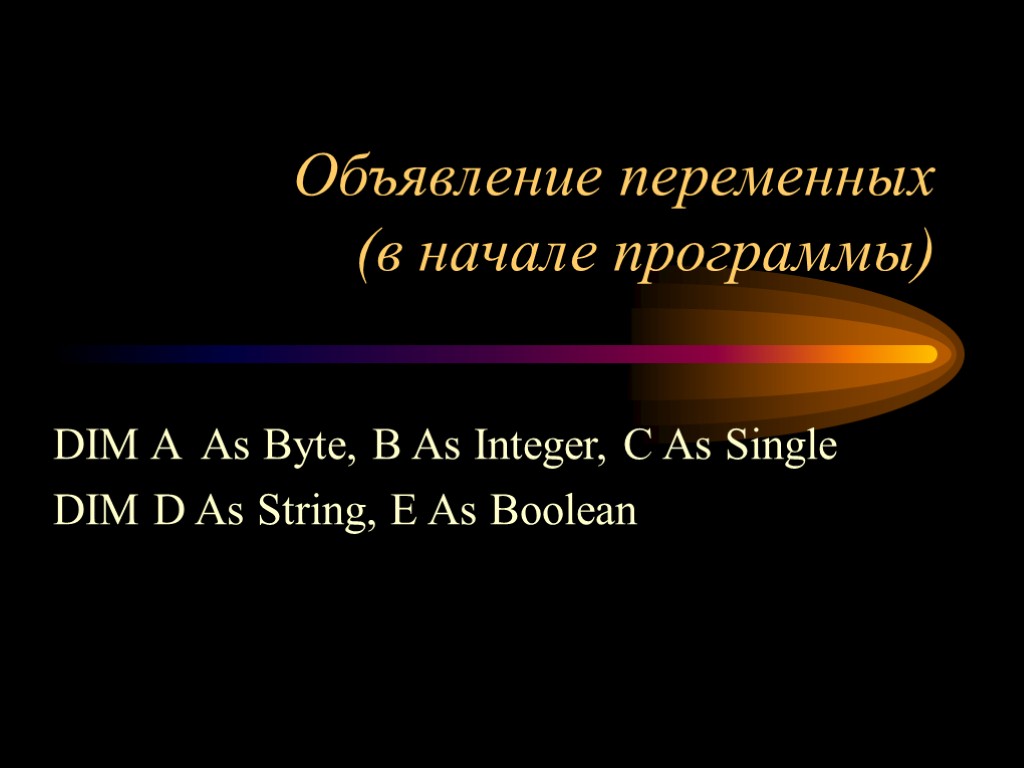 Объявление переменных
(в начале программы)

DIM A As Byte, B As Integer, C As Single
DIM D As String, E As Boolean